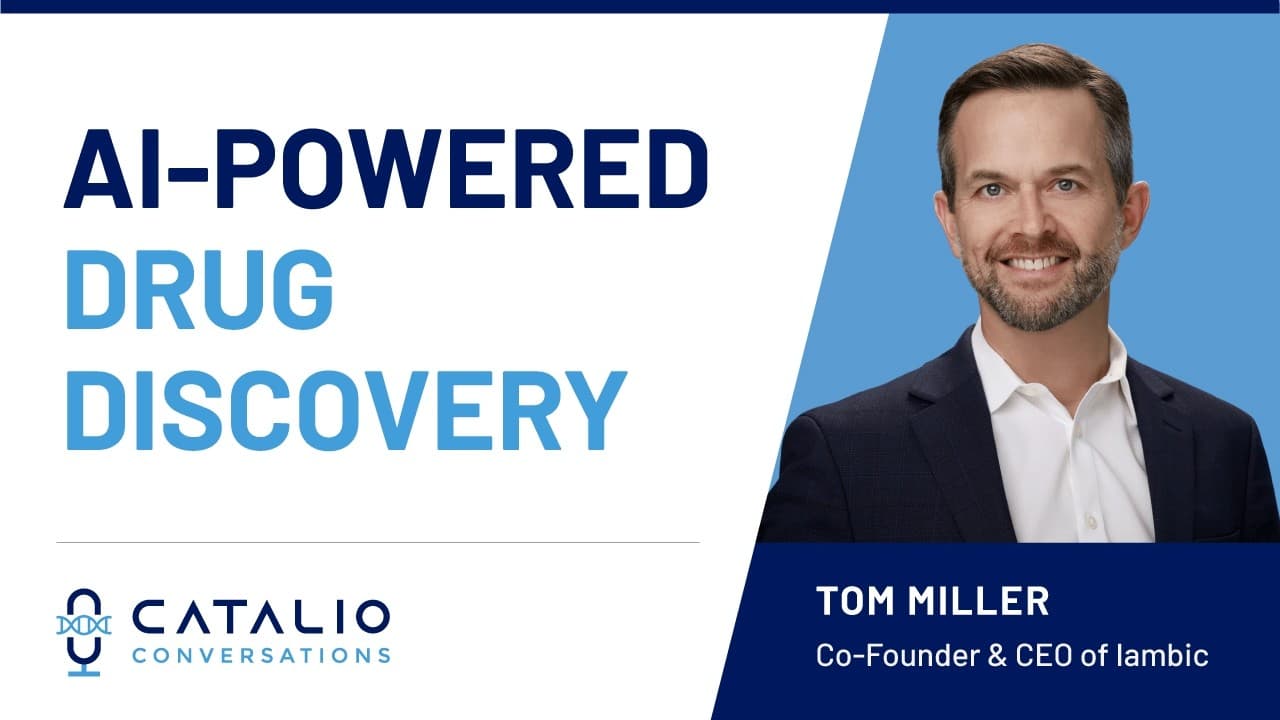 AI-POWERED
DRUG
DISCOVERY

CATALIO
CONVERSATIONS

TOM MILLER
Co-Founder & CEO of Iambic